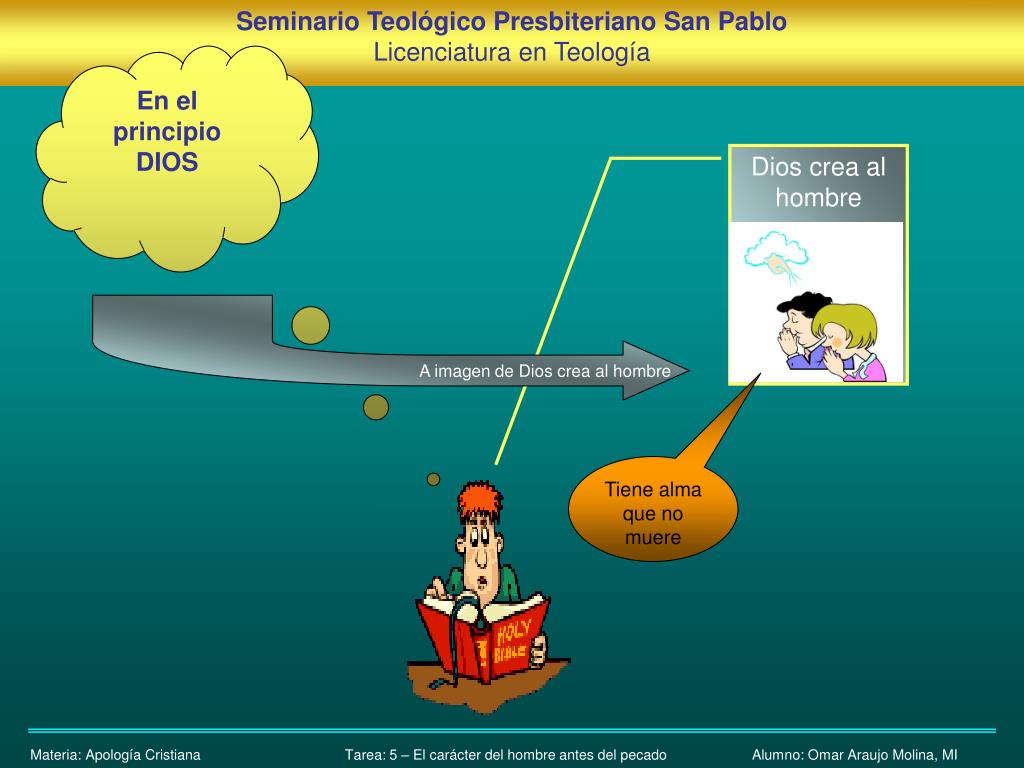 Seminario Teológico Presbiteriano San Pablo
Licenciatura en Teología

En el principio DIOS

Dios crea al hombre

A imagen de Dios crea al hombre

Tiene alma que no muere

HOLY BIBLE

Materia: Apología Cristiana

Tarea: 5 – El carácter del hombre antes del pecado

Alumno: Omar Araujo Molina, MI